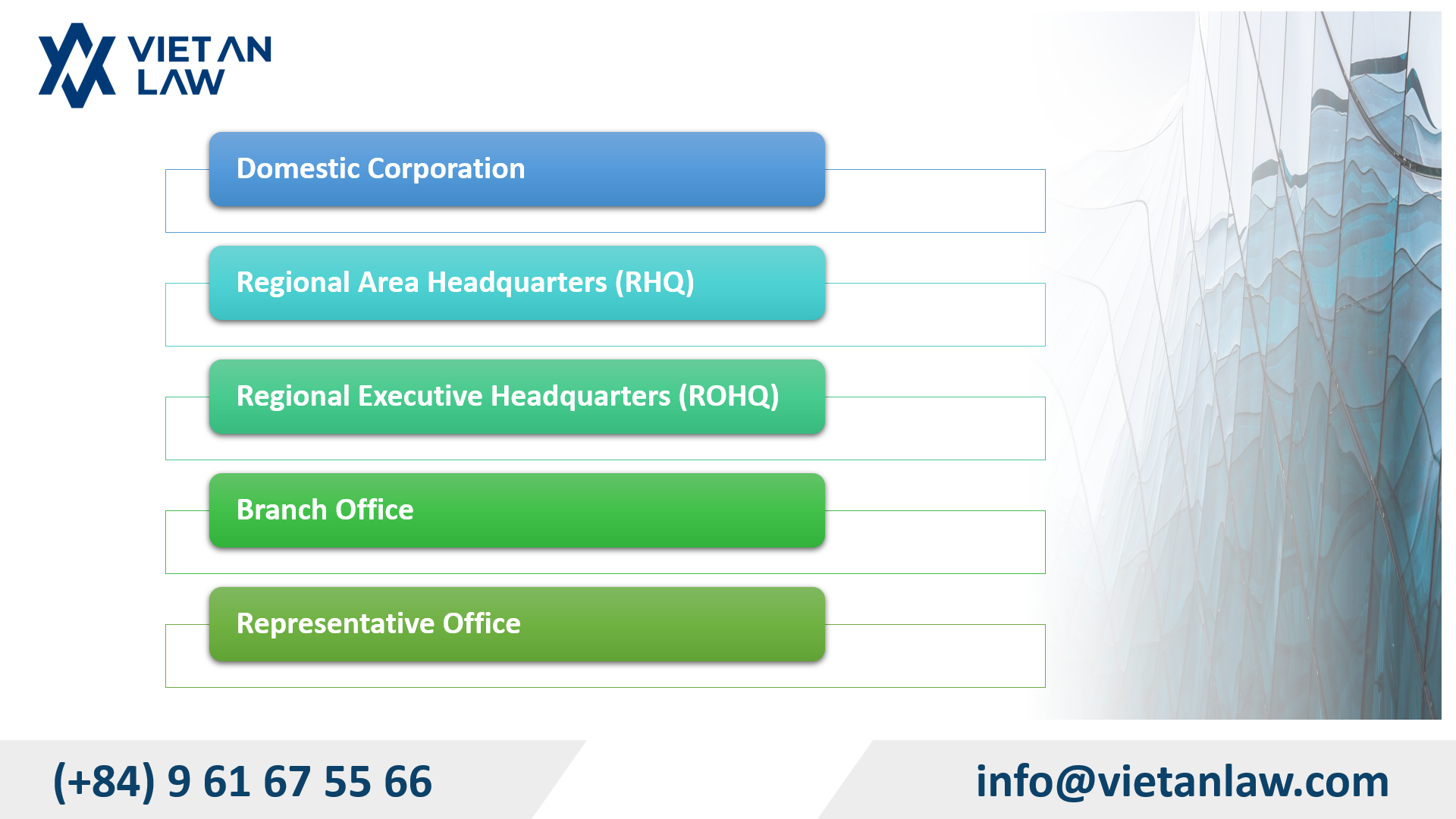 VIET AN LAW

Domestic Corporation

Regional Area Headquarters (RHQ)

Regional Executive Headquarters (ROHQ)

Branch Office

Representative Office

(+84) 9 61 67 55 66

info@vietanlaw.com